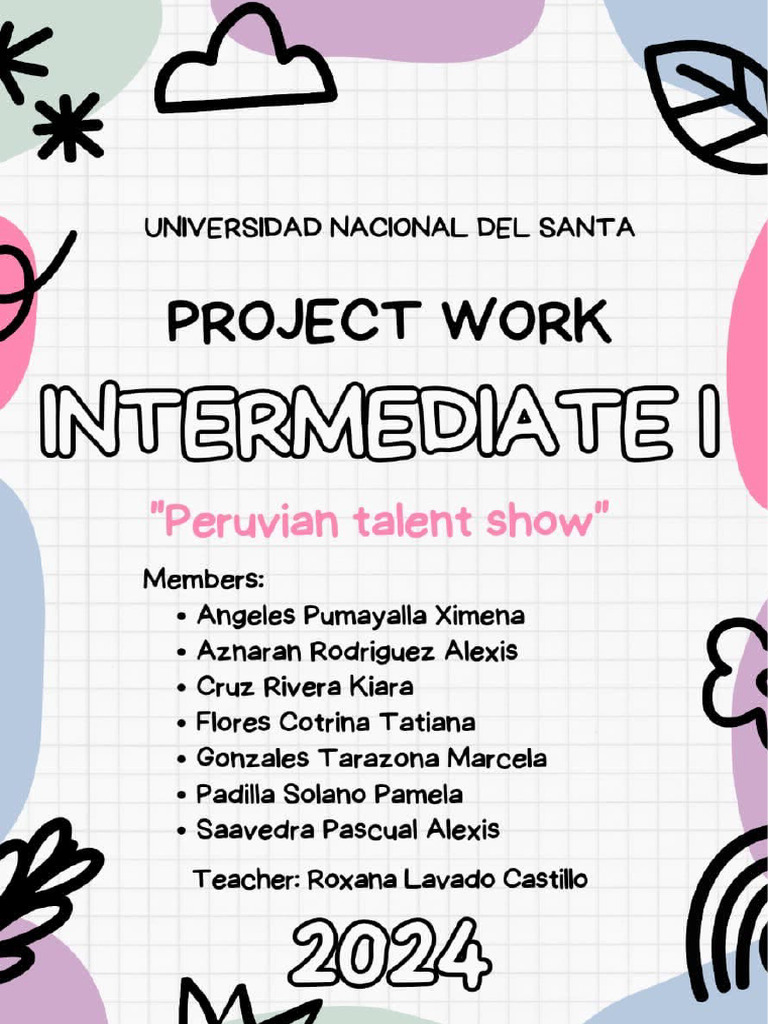 UNIVERSIDAD NACIONAL DEL SANTA

PROJECT WORK

INTERMEDIATE I

"Peruvian talent show"

Members:
• Angeles Pumayalla Ximena
• Aznaran Rodriguez Alexis
• Cruz Rivera Kiara
• Flores Cotrina Tatiana
• Gonzales Tarazona Marcela
• Padilla Solano Pamela
• Saavedra Pascual Alexis

Teacher: Roxana Lavado Castillo

2024